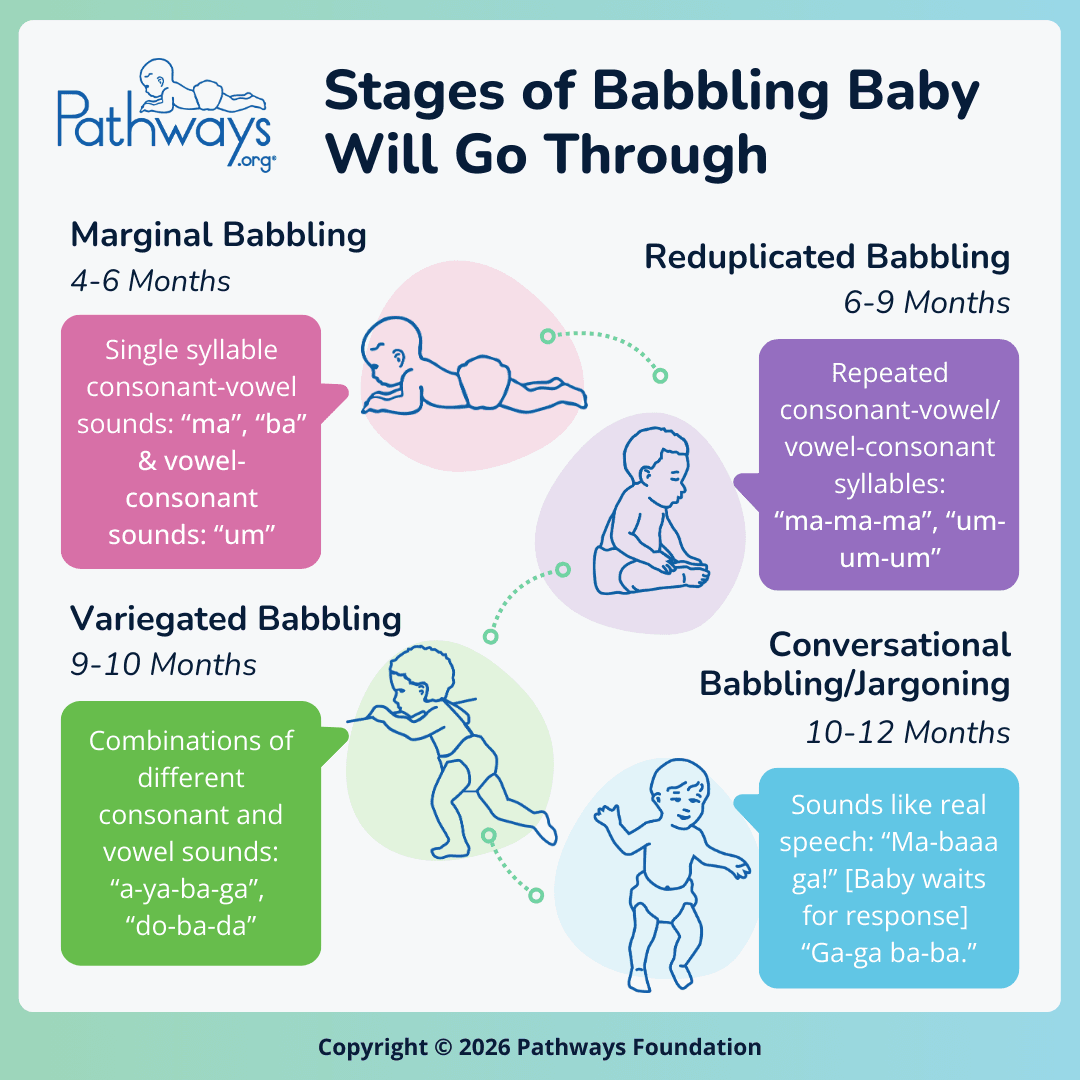 Pathways .org®

Stages of Babbling Baby Will Go Through

Marginal Babbling
4-6 Months

Single syllable consonant-vowel sounds: “ma”, “ba” & vowel-consonant sounds: “um”

Reduplicated Babbling
6-9 Months

Repeated consonant-vowel/ vowel-consonant syllables: “ma-ma-ma”, “um-um-um”

Variegated Babbling
9-10 Months

Combinations of different consonant and vowel sounds: “a-ya-ba-ga”, “do-ba-da”

Conversational Babbling/Jargoning
10-12 Months

Sounds like real speech: “Ma-baaa ga!” [Baby waits for response] “Ga-ga ba-ba.”

Copyright © 2026 Pathways Foundation